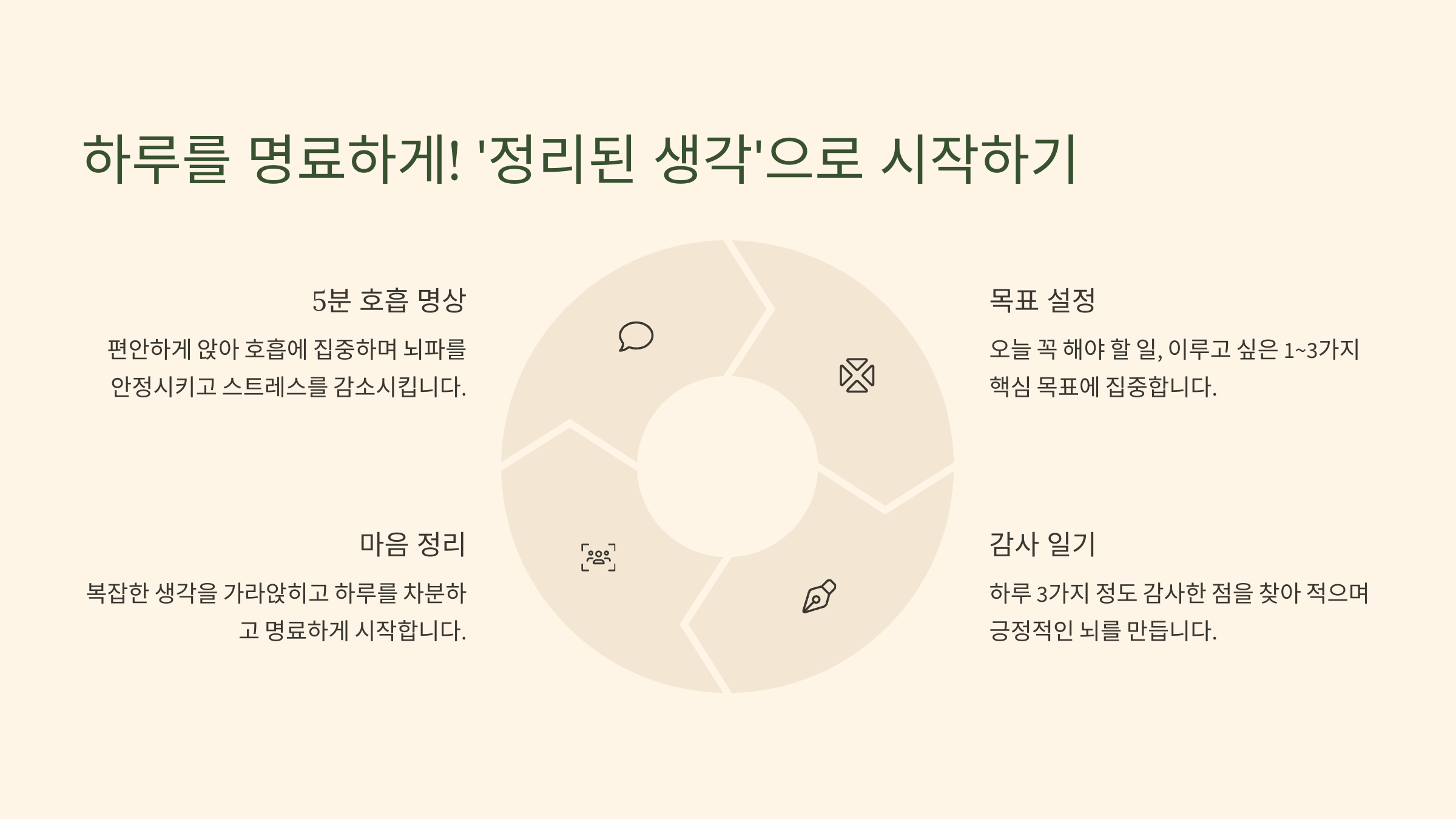 하루를 명료하게! '정리된 생각'으로 시작하기

5분 호흡 명상

편안하게 앉아 호흡에 집중하며 뇌파를 안정시키고 스트레스를 감소시킵니다.

목표 설정

오늘 꼭 해야 할 일, 이루고 싶은 1~3가지 핵심 목표에 집중합니다.

마음 정리

복잡한 생각을 가라앉히고 하루를 차분하고 명료하게 시작합니다.

감사 일기

하루 3가지 정도 감사한 점을 찾아 적으며 긍정적인 뇌를 만듭니다.